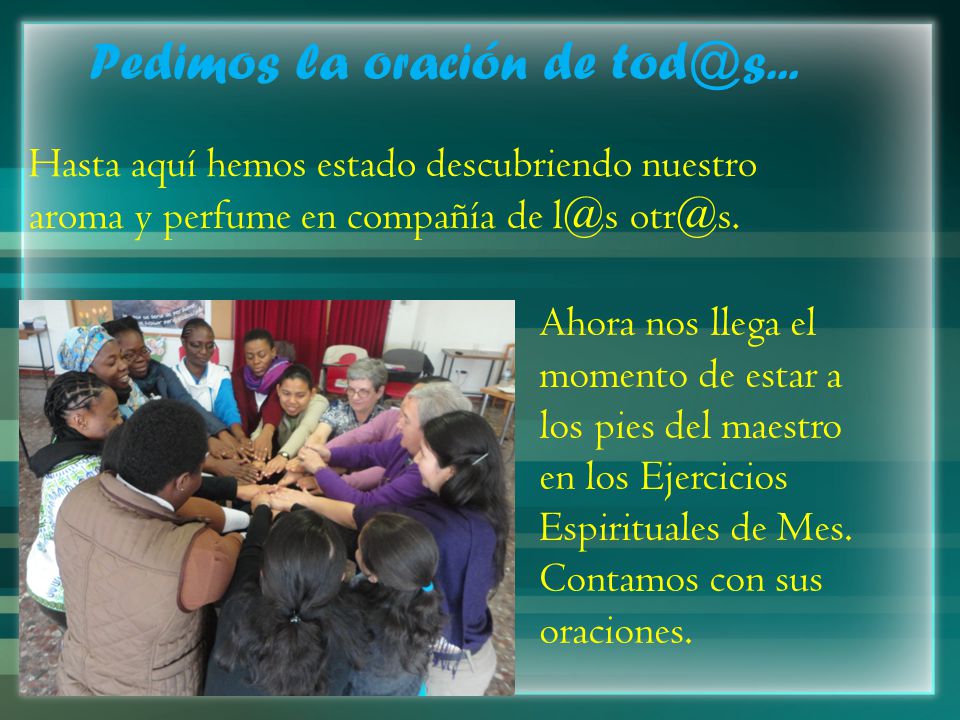 Pedimos la oración de tod@s…

Hasta aquí hemos estado descubriendo nuestro aroma y perfume en compañía de l@s otr@s.

Ahora nos llega el momento de estar a los pies del maestro en los Ejercicios Espirituales de Mes. Contamos con sus oraciones.